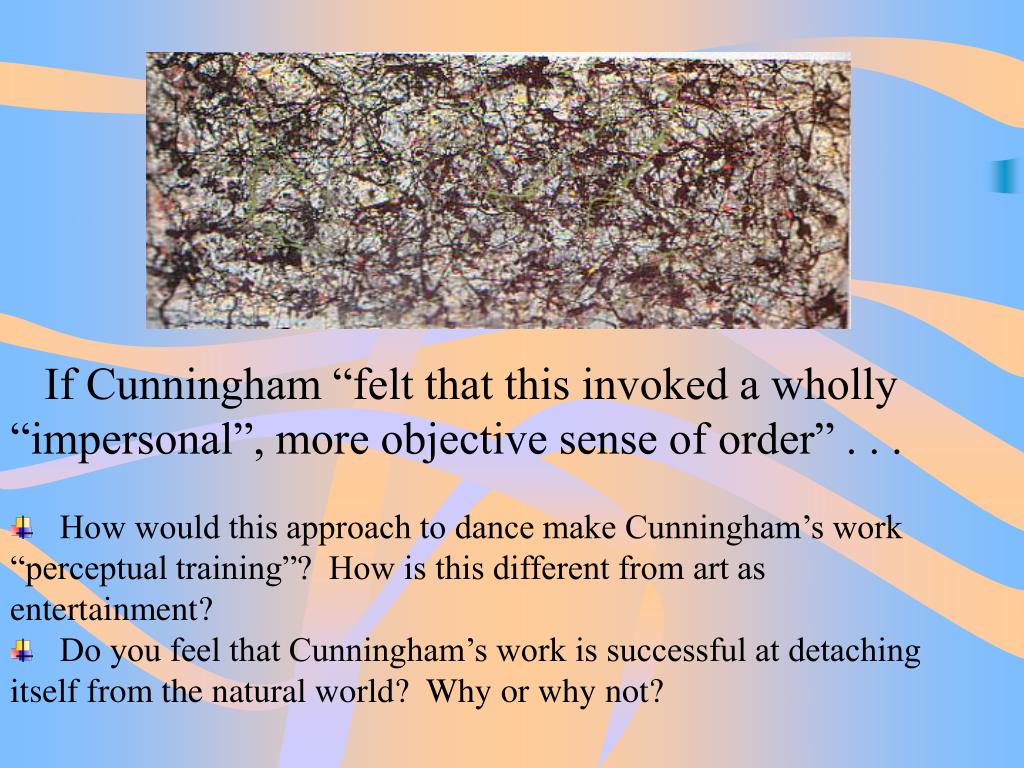 If Cunningham “felt that this invoked a wholly “impersonal”, more objective sense of order” . . .

How would this approach to dance make Cunningham’s work “perceptual training”? How is this different from art as entertainment?

Do you feel that Cunningham’s work is successful at detaching itself from the natural world? Why or why not?